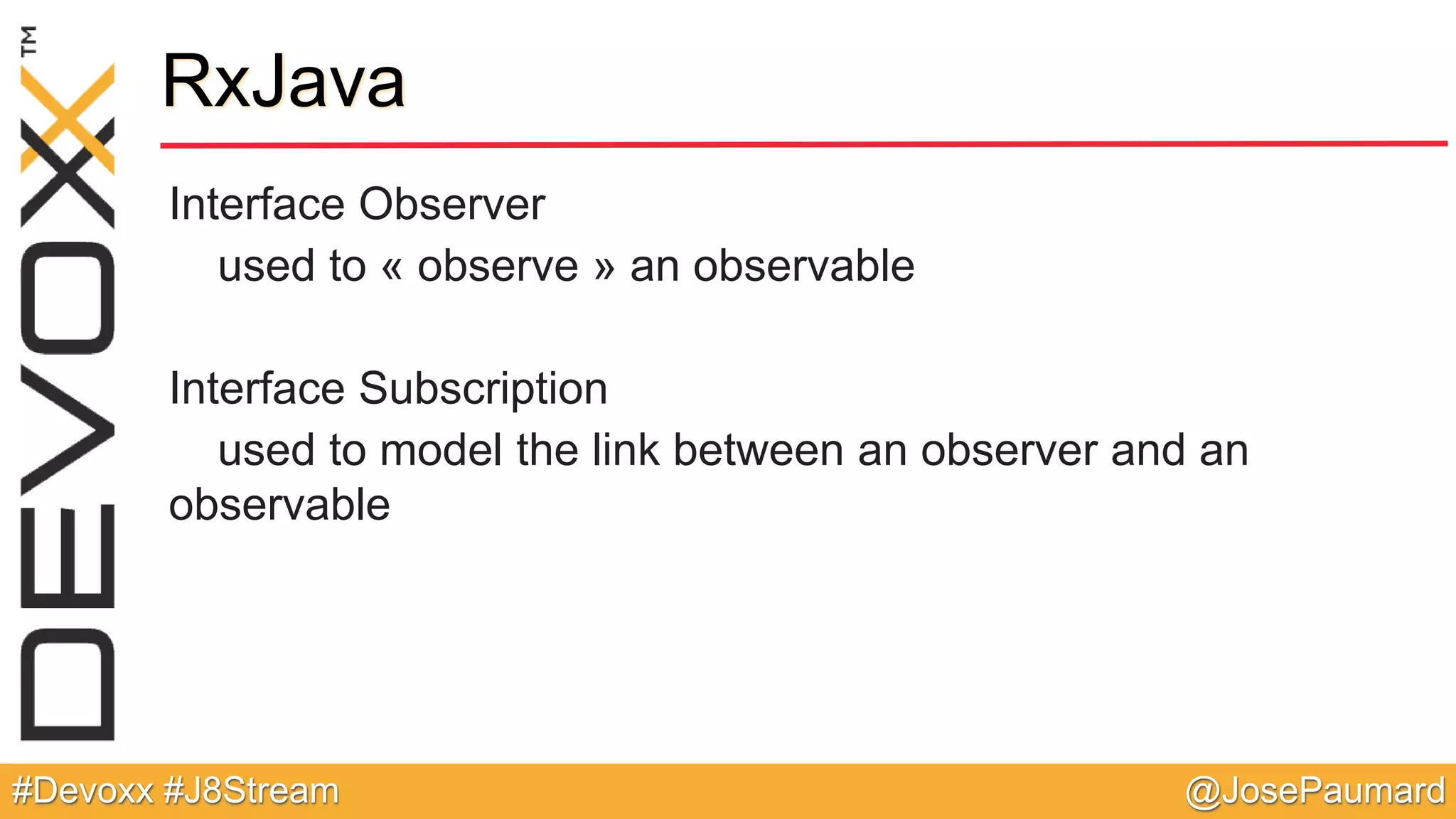 DEVOXX™

RxJava

Interface Observer

used to « observe » an observable

Interface Subscription

used to model the link between an observer and an observable

#Devoxx #J8Stream

@JosePaumard